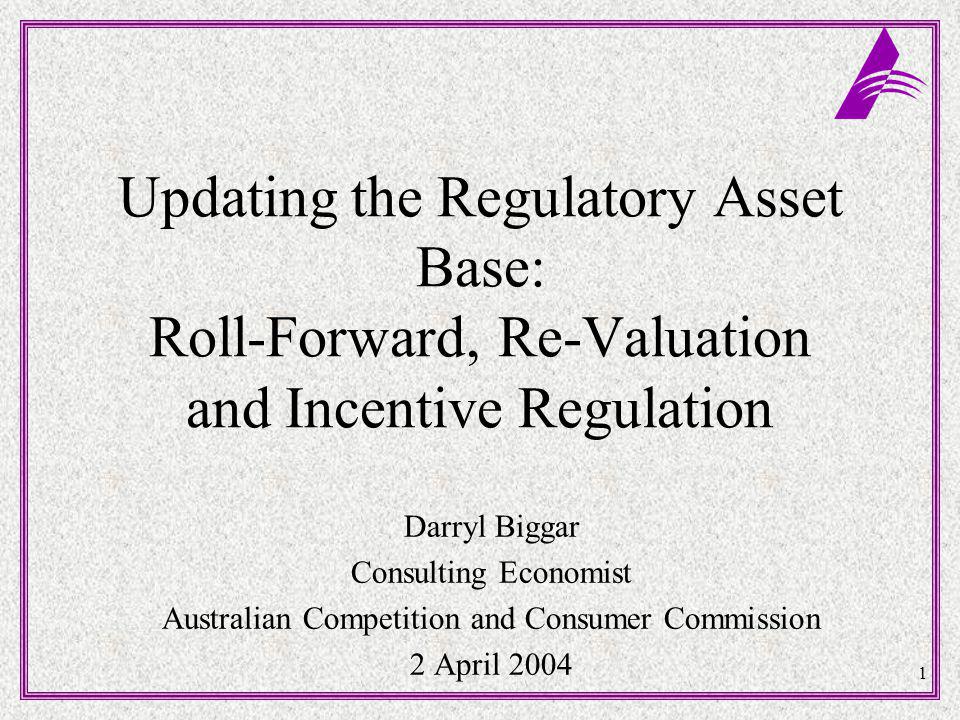 Updating the Regulatory Asset Base:
Roll-Forward, Re-Valuation and Incentive Regulation

Darryl Biggar
Consulting Economist
Australian Competition and Consumer Commission
2 April 2004

1